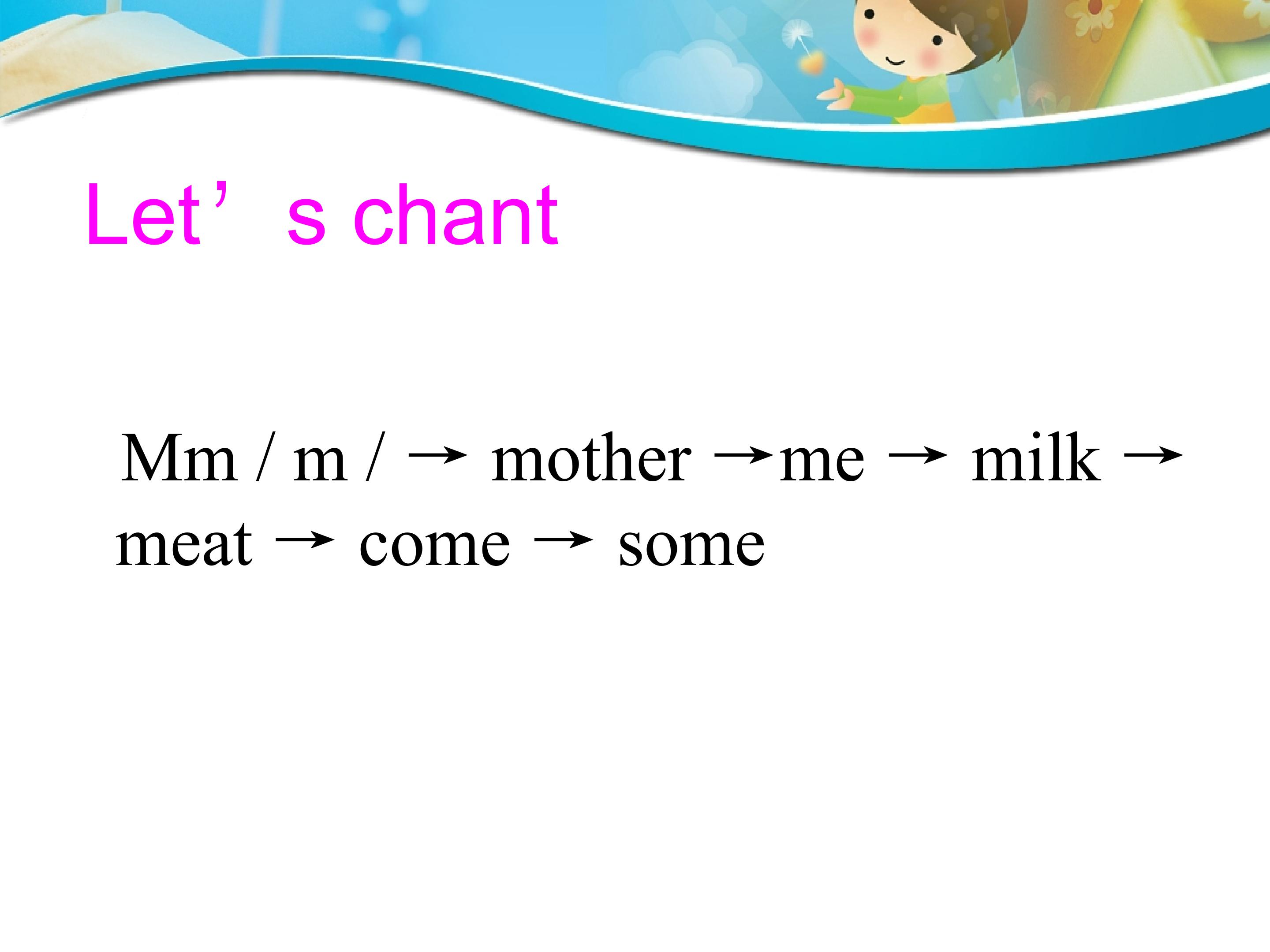 Let's chant

Mm / m / → mother →me → milk → meat → come → some